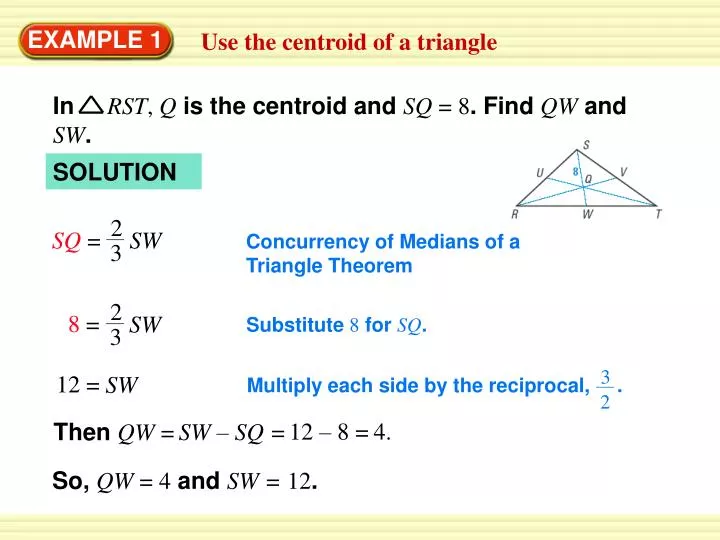 EXAMPLE 1 Use the centroid of a triangle

In $\triangle RST$, $Q$ is the centroid and $SQ = 8$. Find $QW$ and $SW$.

SOLUTION

S
U
8
Q
V
R
W
T

$SQ = \frac{2}{3} SW$ Concurrency of Medians of a Triangle Theorem

$8 = \frac{2}{3} SW$ Substitute $8$ for $SQ$.

$12 = SW$ Multiply each side by the reciprocal, $\frac{3}{2}$.

Then $QW = SW - SQ = 12 - 8 = 4$.

So, $QW = 4$ and $SW = 12$.